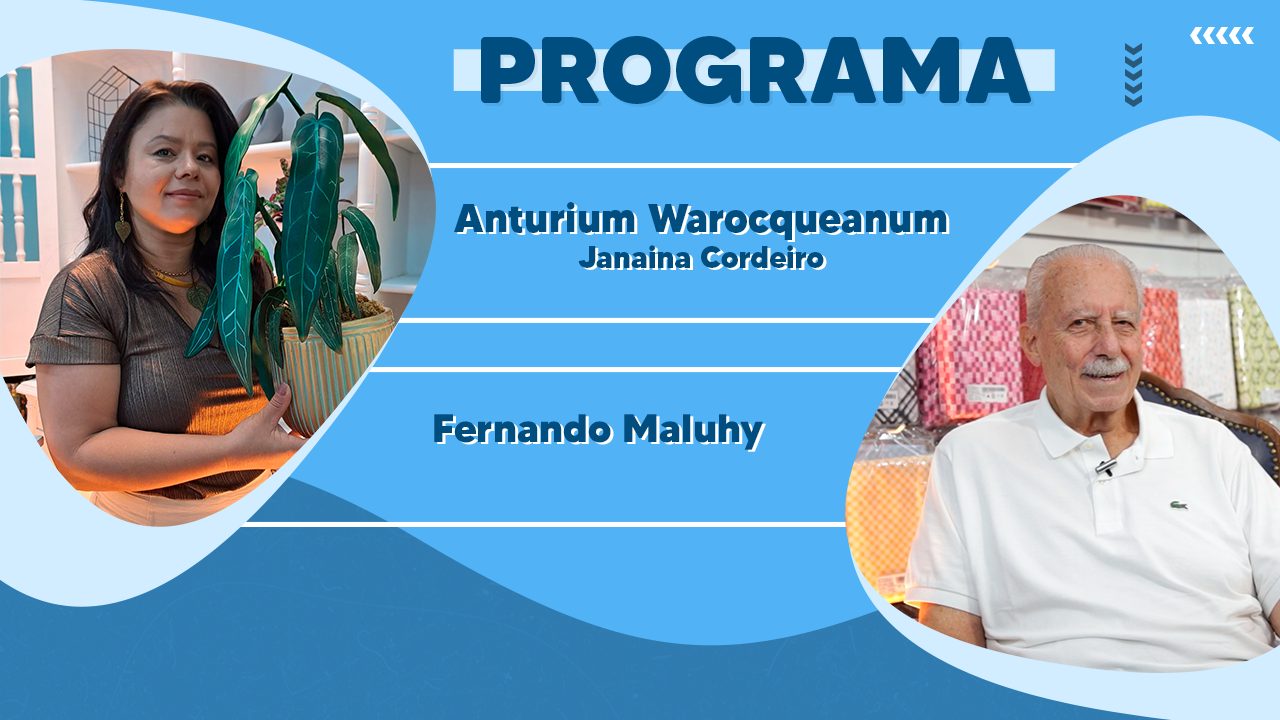 PROGRAMA

Anturium Warocqueanum
Janaina Cordeiro

Fernando Maluhy